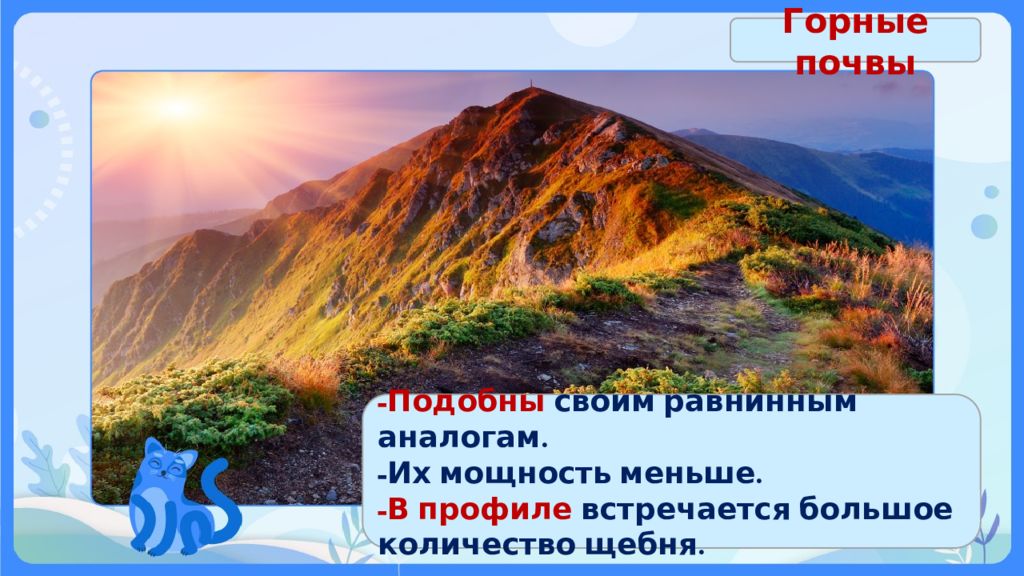 Горные почвы

-Подобны своим равнинным аналогам.
-Их мощность меньше.
-В профиле встречается большое количество щебня.